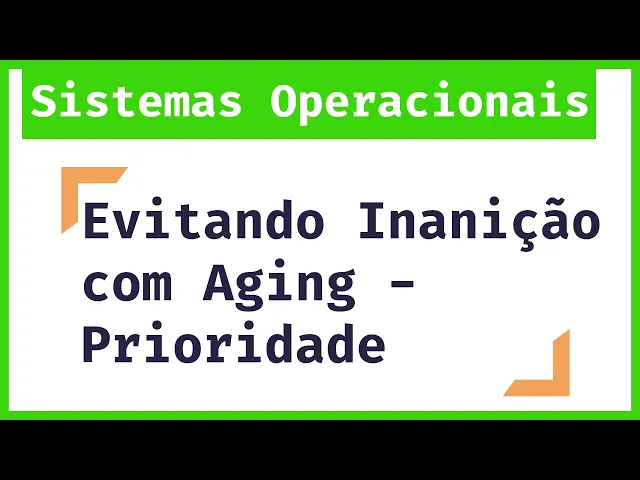 Sistemas Operacionais

Evitando Inanição com Aging - Prioridade